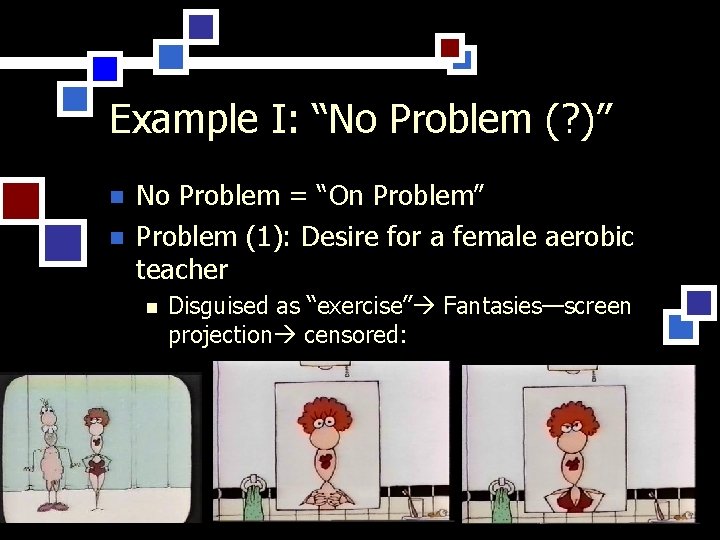 Example I: “No Problem (?)”

No Problem = “On Problem”

Problem (1): Desire for a female aerobic teacher

Disguised as “exercise”→ Fantasies—screen projection→ censored: